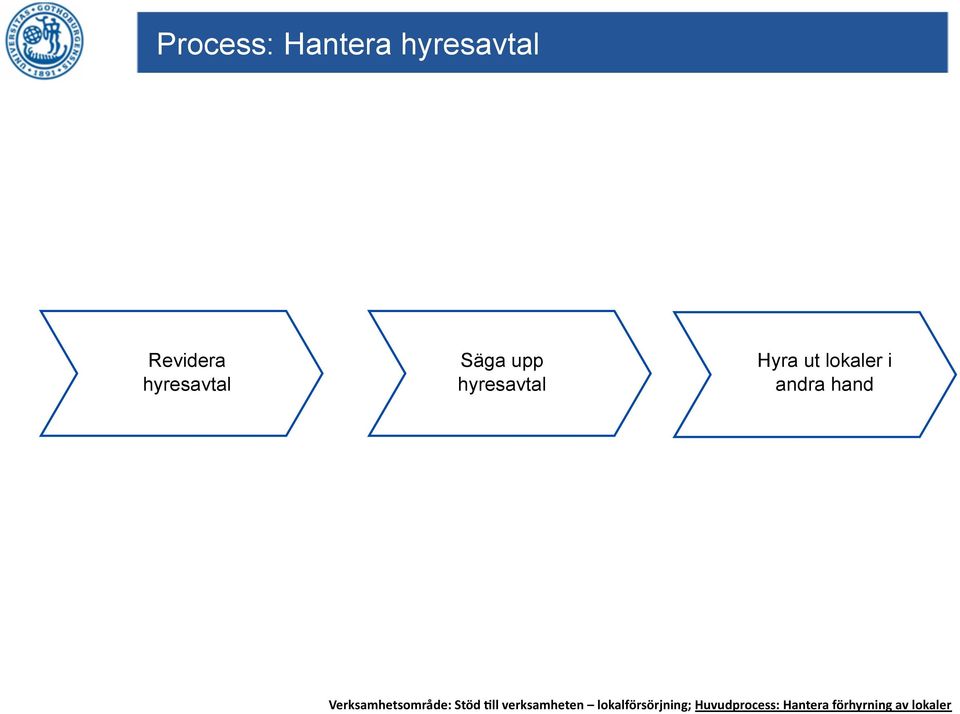 UNIVERSITAS GOTHOBURGENSIS 1891

Process: Hantera hyresavtal

Revidera hyresavtal

Säga upp hyresavtal

Hyra ut lokaler i andra hand

Verksamhetsområde: Stöd till verksamheten – lokalförsörjning; Huvudprocess: Hantera förhyrning av lokaler